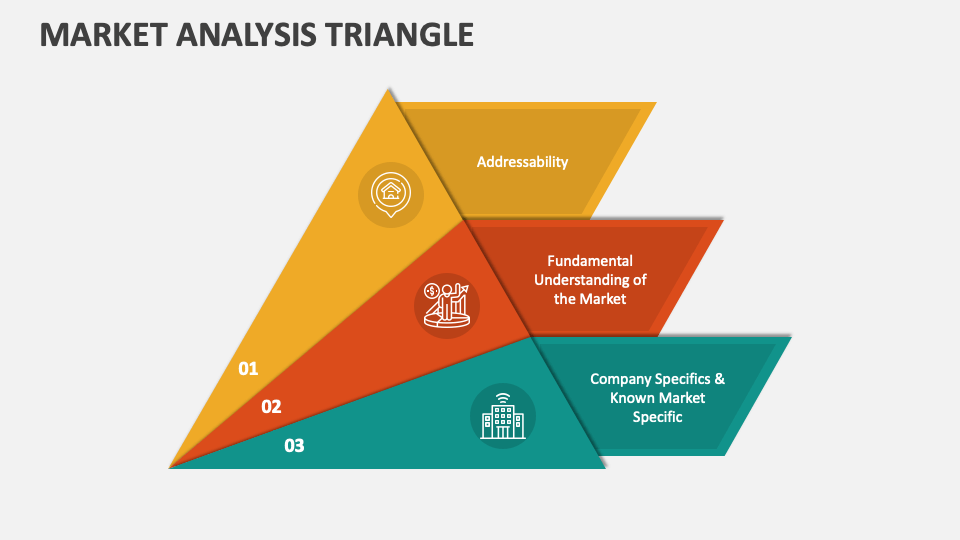 MARKET ANALYSIS TRIANGLE

Addressability

Fundamental Understanding of the Market

Company Specifics & Known Market Specific

01

02

03